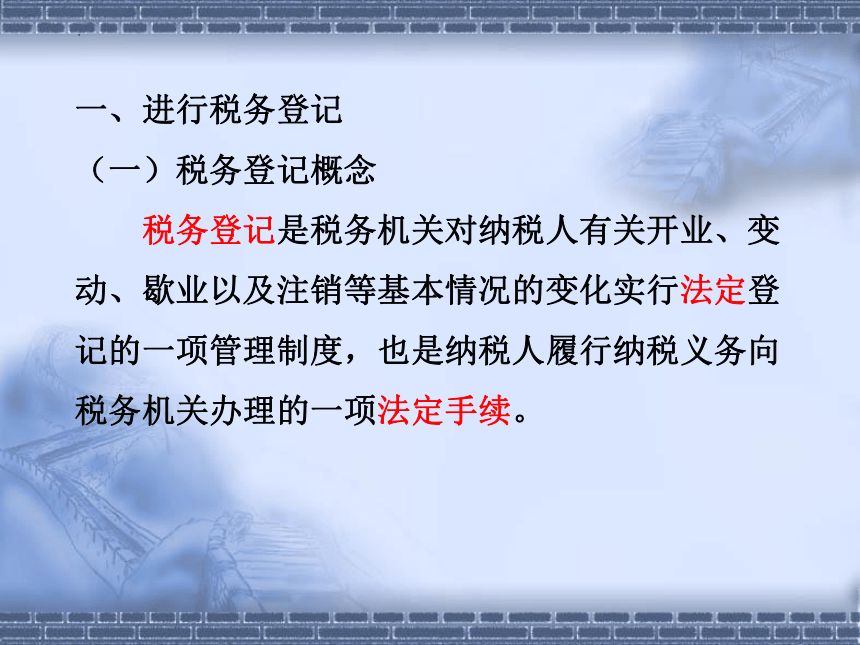 一、进行税务登记

（一）税务登记概念

税务登记是税务机关对纳税人有关开业、变动、歇业以及注销等基本情况的变化实行法定登记的一项管理制度，也是纳税人履行纳税义务向税务机关办理的一项法定手续。